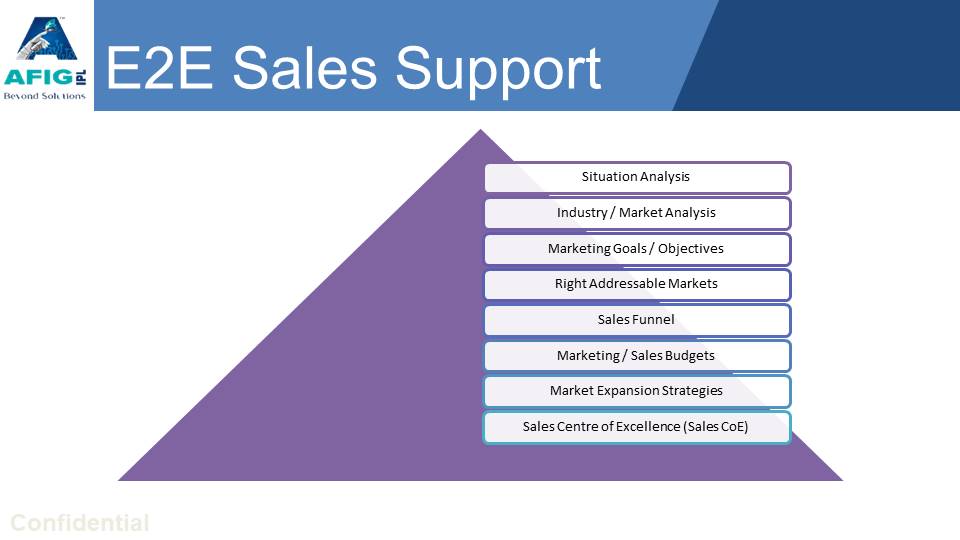 AFIG IPL
Beyond Solutions

E2E Sales Support

Situation Analysis

Industry / Market Analysis

Marketing Goals / Objectives

Right Addressable Markets

Sales Funnel

Marketing / Sales Budgets

Market Expansion Strategies

Sales Centre of Excellence (Sales CoE)

Confidential